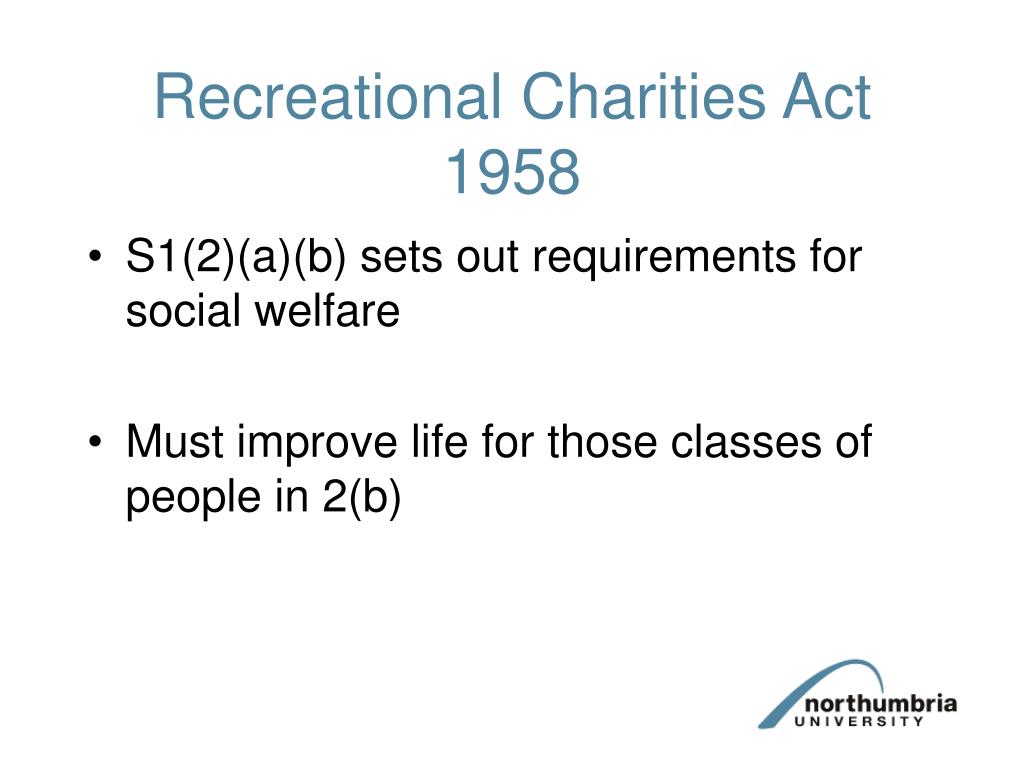 Recreational Charities Act 1958

• S1(2)(a)(b) sets out requirements for social welfare

• Must improve life for those classes of people in 2(b)

northumbria
UNIVERSITY